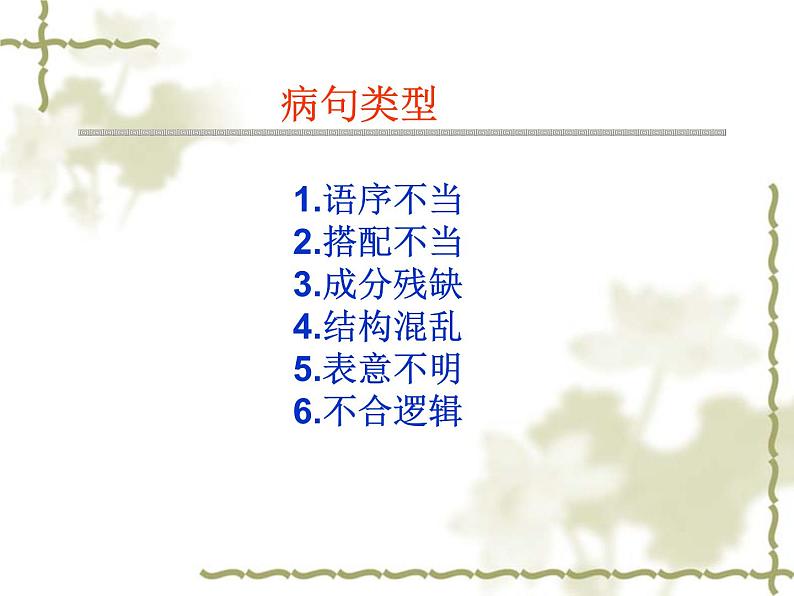 病句类型

1.语序不当
2.搭配不当
3.成分残缺
4.结构混乱
5.表意不明
6.不合逻辑